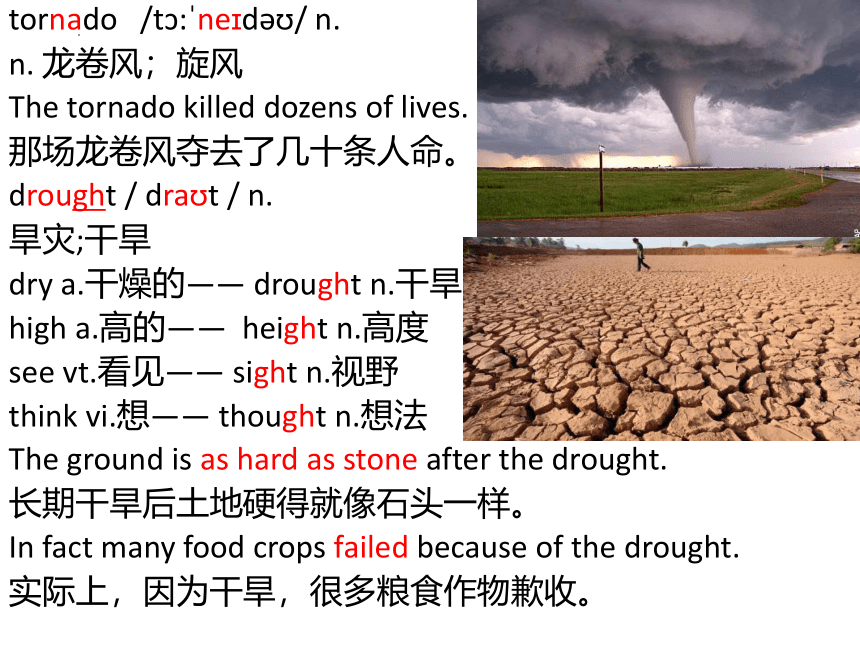 tornado /tɔːˈneɪdəʊ/ n.
n. 龙卷风；旋风
The tornado killed dozens of lives.
那场龙卷风夺去了几十条人命。
drought / draʊt / n.
旱灾;干旱
dry a.干燥的—— drought n.干旱
high a.高的—— height n.高度
see vt.看见—— sight n.视野
think vi.想—— thought n.想法
The ground is as hard as stone after the drought.
长期干旱后土地硬得就像石头一样。
In fact many food crops failed because of the drought.
实际上，因为干旱，很多粮食作物歉收。